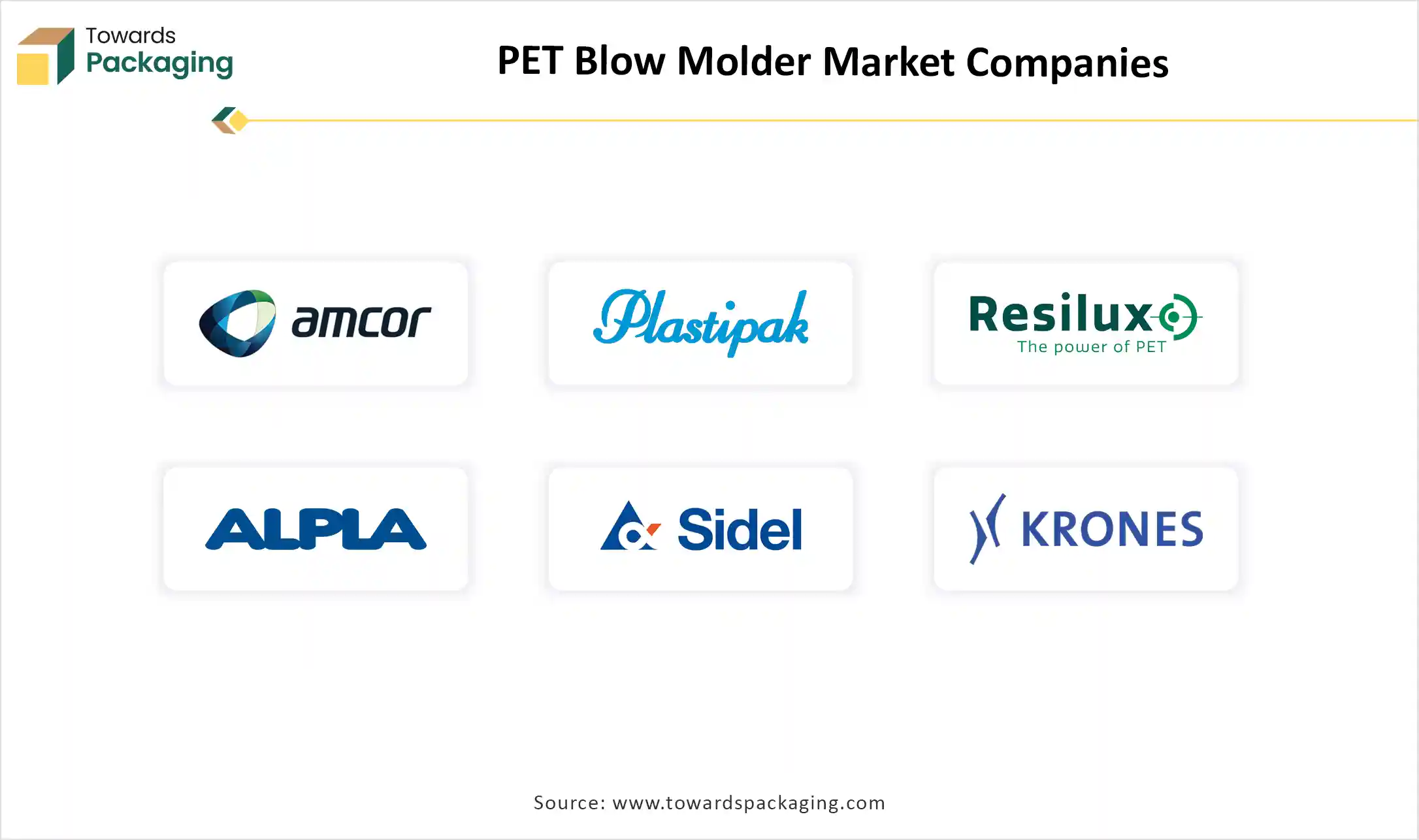 Towards
Packaging

PET Blow Molder Market Companies

amcor

Plastipak

Resilux
The power of PET

ALPLA

Sidel

KRONES

Source: www.towardspackaging.com